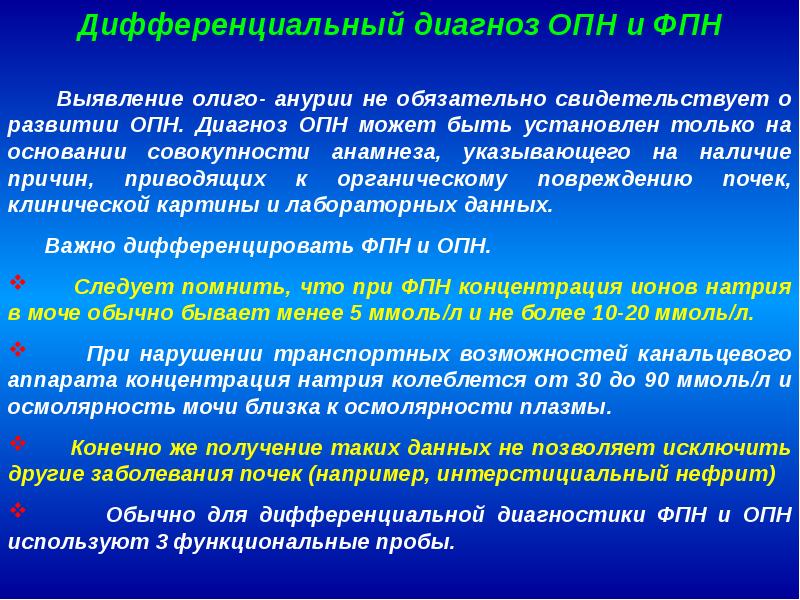 Дифференциальный диагноз ОПН и ФПН

Выявление олиго- анурии не обязательно свидетельствует о развитии ОПН. Диагноз ОПН может быть установлен только на основании совокупности анамнеза, указывающего на наличие причин, приводящих к органическому повреждению почек, клинической картины и лабораторных данных.

Важно дифференцировать ФПН и ОПН.

❖ Следует помнить, что при ФПН концентрация ионов натрия в моче обычно бывает менее 5 ммоль/л и не более 10-20 ммоль/л.

❖ При нарушении транспортных возможностей канальцевого аппарата концентрация натрия колеблется от 30 до 90 ммоль/л и осмолярность мочи близка к осмолярности плазмы.

❖ Конечно же получение таких данных не позволяет исключить другие заболевания почек (например, интерстициальный нефрит)

❖ Обычно для дифференциальной диагностики ФПН и ОПН используют 3 функциональные пробы.